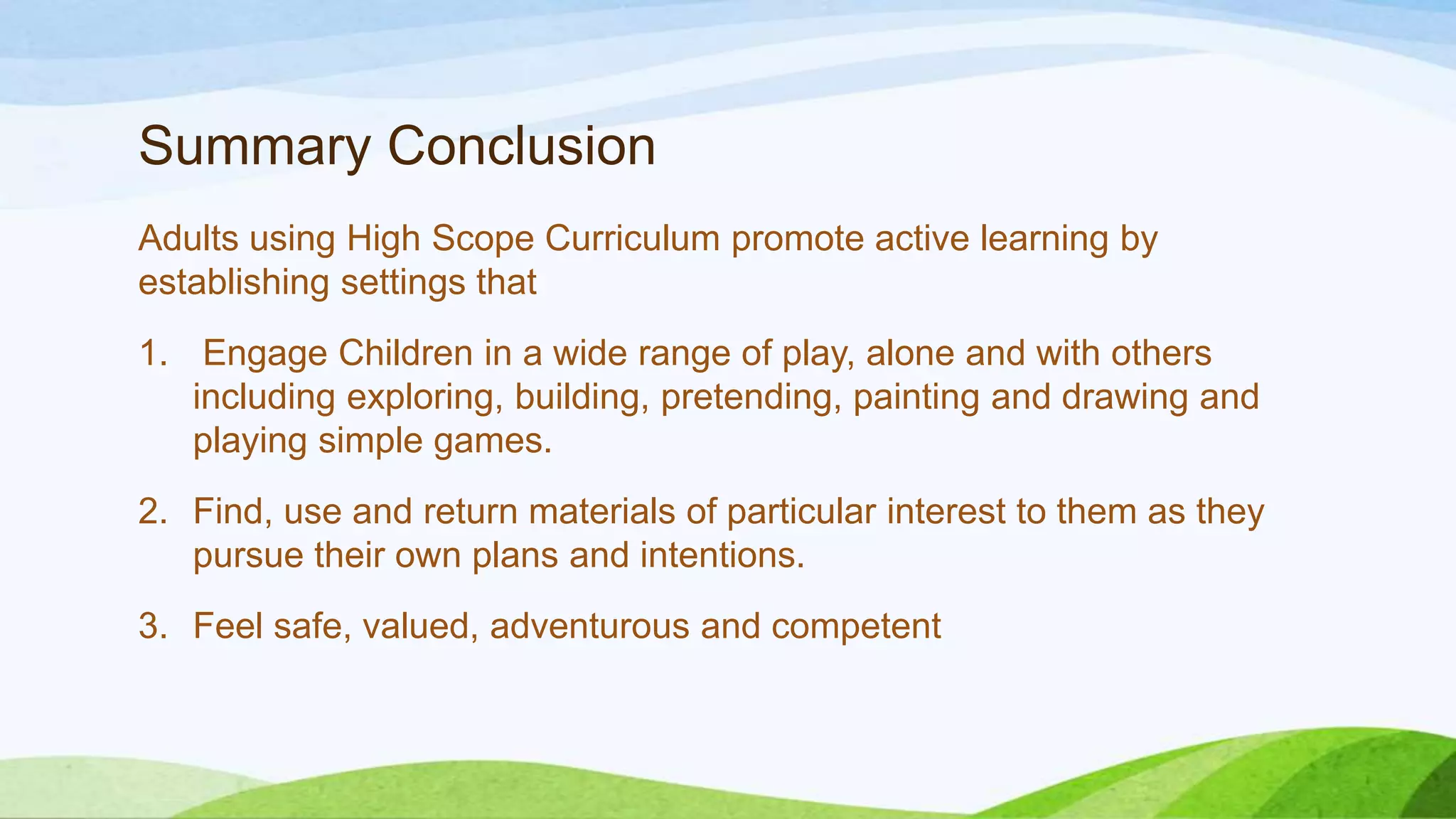 Summary Conclusion

Adults using High Scope Curriculum promote active learning by establishing settings that

1. Engage Children in a wide range of play, alone and with others including exploring, building, pretending, painting and drawing and playing simple games.

2. Find, use and return materials of particular interest to them as they pursue their own plans and intentions.

3. Feel safe, valued, adventurous and competent